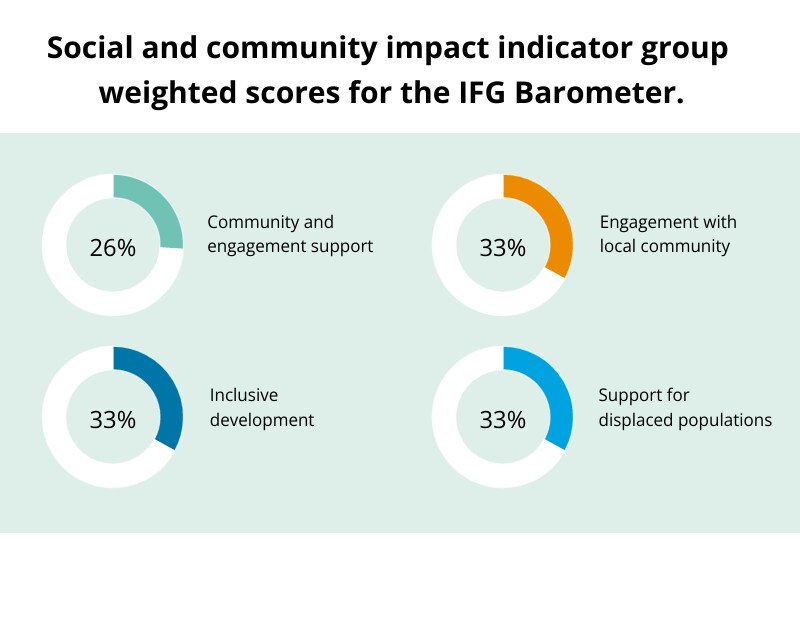 Social and community impact indicator group weighted scores for the IFG Barometer.

26%
Community and engagement support

33%
Engagement with local community

33%
Inclusive development

33%
Support for displaced populations